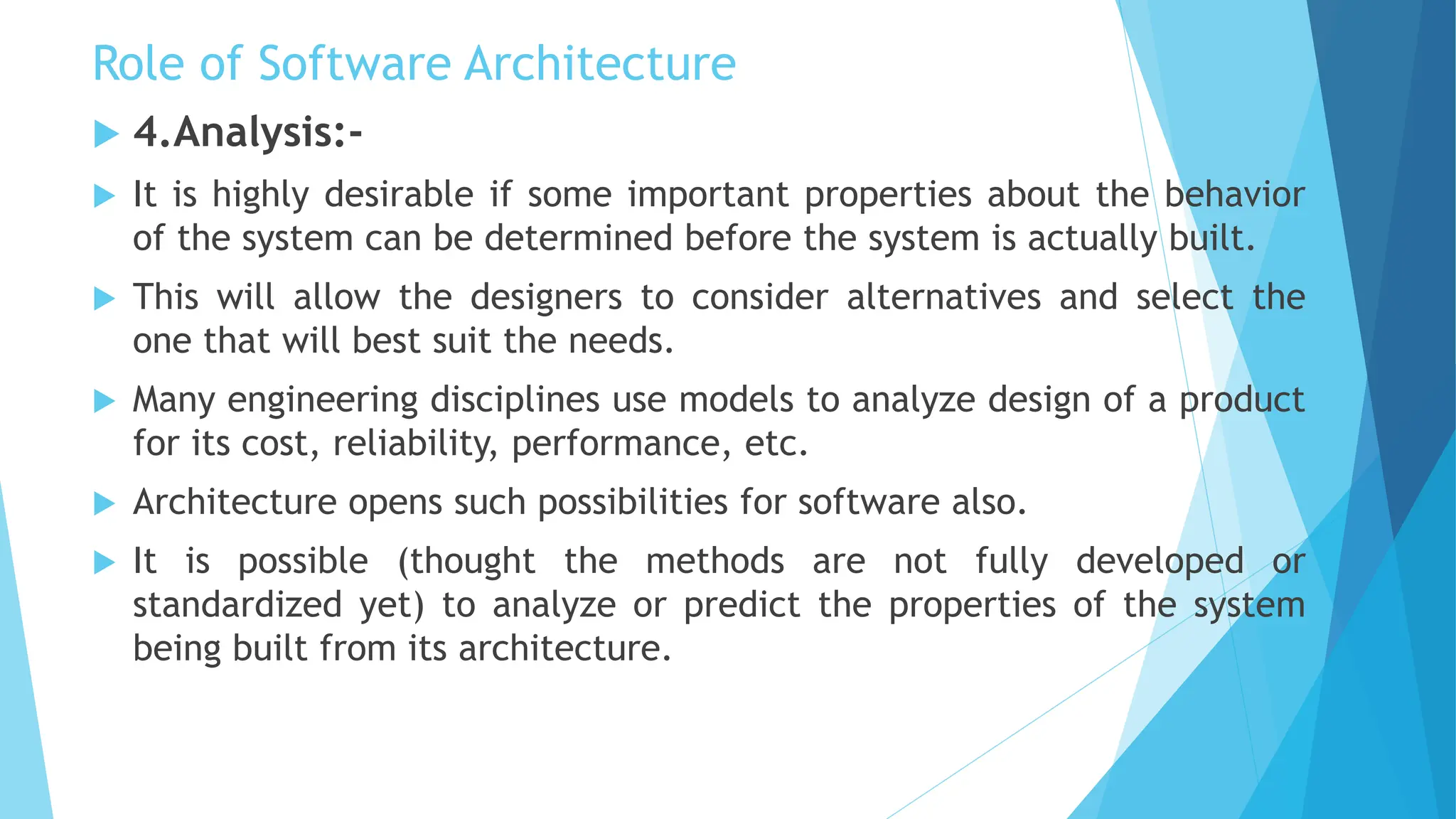 Role of Software Architecture

4.Analysis:-

It is highly desirable if some important properties about the behavior of the system can be determined before the system is actually built.

This will allow the designers to consider alternatives and select the one that will best suit the needs.

Many engineering disciplines use models to analyze design of a product for its cost, reliability, performance, etc.

Architecture opens such possibilities for software also.

It is possible (thought the methods are not fully developed or standardized yet) to analyze or predict the properties of the system being built from its architecture.